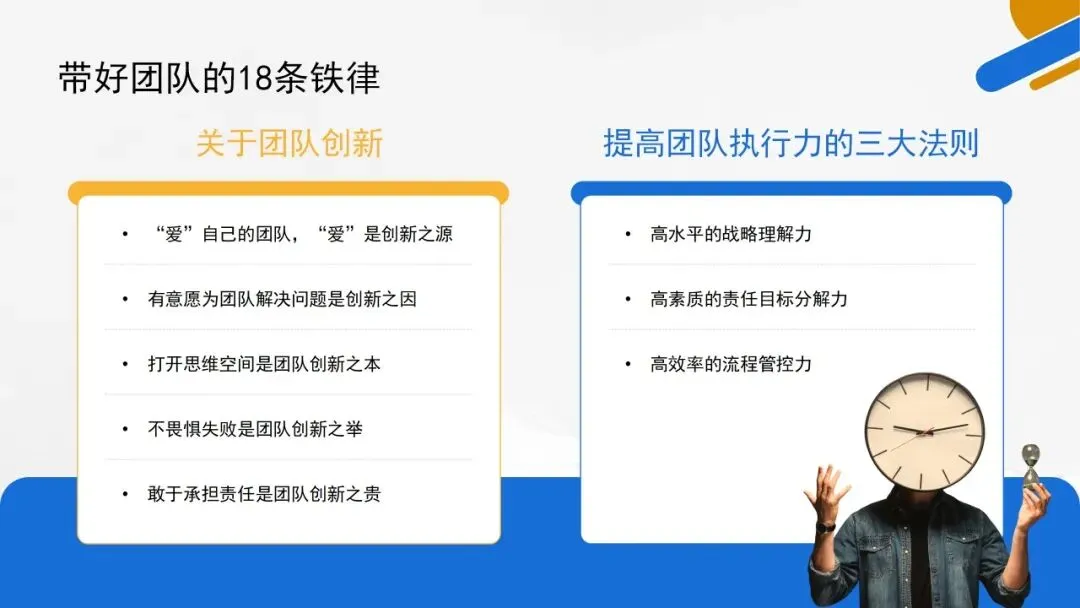 带好团队的18条铁律

关于团队创新

• “爱”自己的团队，“爱”是创新之源
• 有意愿为团队解决问题是创新之因
• 打开思维空间是团队创新之本
• 不畏惧失败是团队创新之举
• 敢于承担责任是团队创新之贵

提高团队执行力的三大法则

• 高水平的战略理解力
• 高素质的责任目标分解力
• 高效率的流程管控力